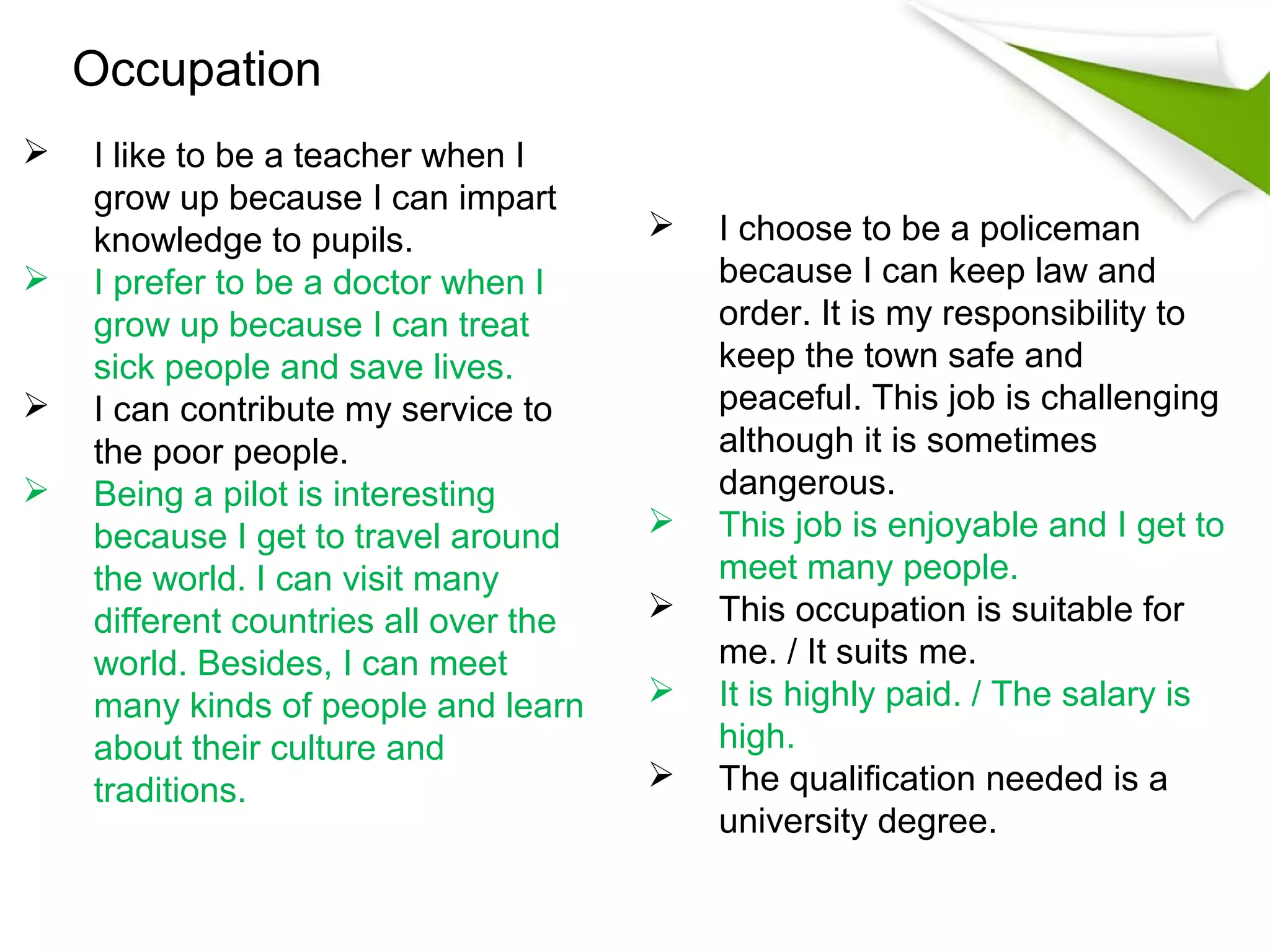 Occupation

➢ I like to be a teacher when I grow up because I can impart knowledge to pupils.
➢ I prefer to be a doctor when I grow up because I can treat sick people and save lives.
➢ I can contribute my service to the poor people.
➢ Being a pilot is interesting because I get to travel around the world. I can visit many different countries all over the world. Besides, I can meet many kinds of people and learn about their culture and traditions.

➢ I choose to be a policeman because I can keep law and order. It is my responsibility to keep the town safe and peaceful. This job is challenging although it is sometimes dangerous.
➢ This job is enjoyable and I get to meet many people.
➢ This occupation is suitable for me. / It suits me.
➢ It is highly paid. / The salary is high.
➢ The qualification needed is a university degree.